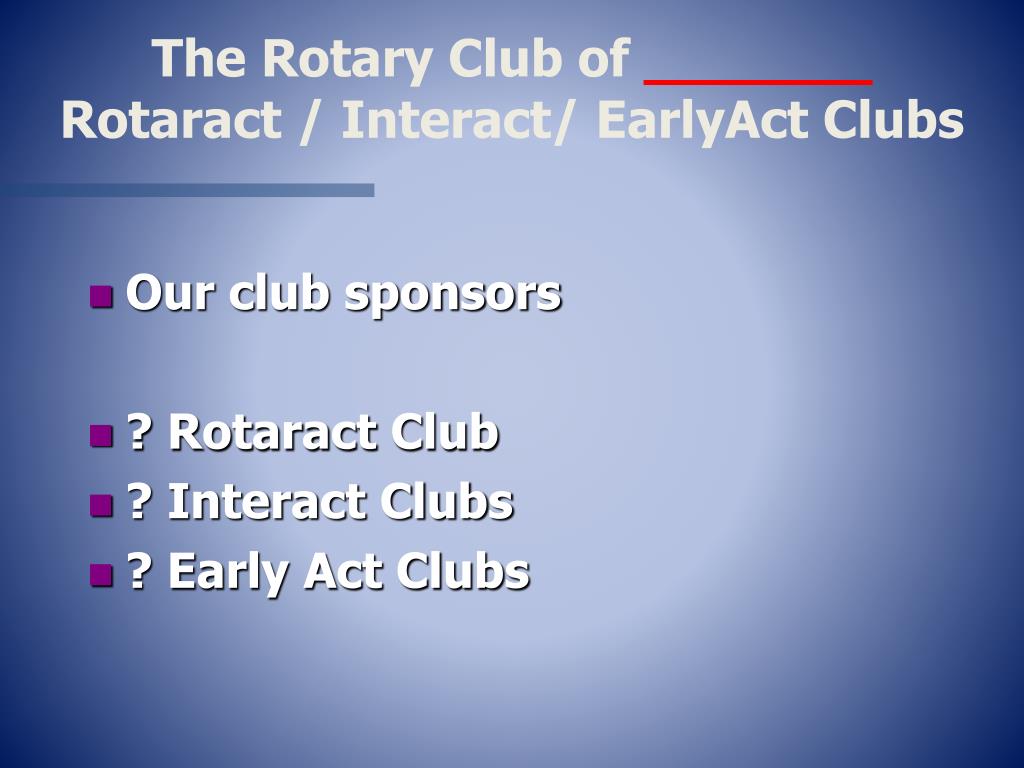 The Rotary Club of ________
Rotaract / Interact/ EarlyAct Clubs

Our club sponsors

? Rotaract Club
? Interact Clubs
? Early Act Clubs